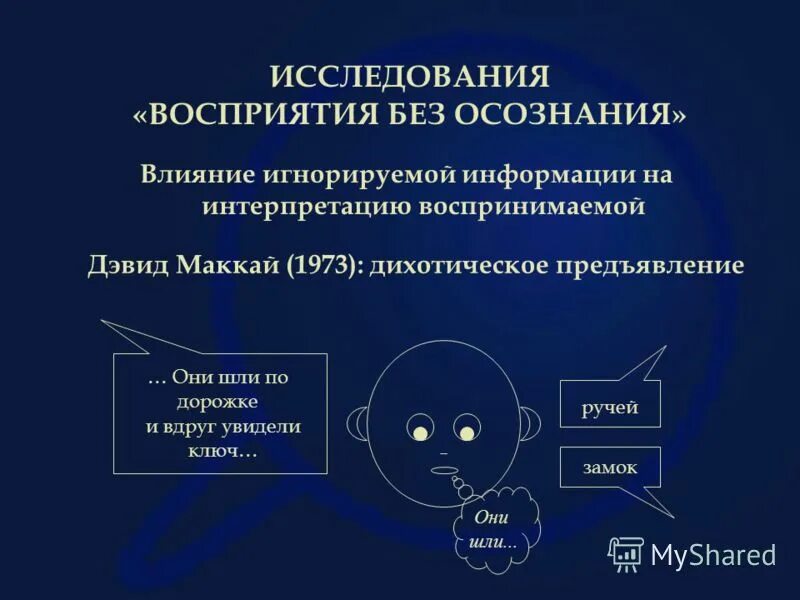 ИССЛЕДОВАНИЯ «ВОСПРИЯТИЯ БЕЗ ОСОЗНАНИЯ»

Влияние игнорируемой информации на интерпретацию воспринимаемой

Дэвид Маккай (1973): дихотическое предъявление

… Они шли по дорожке и вдруг увидели ключ…

ручей

замок

Они шли…

MyShared